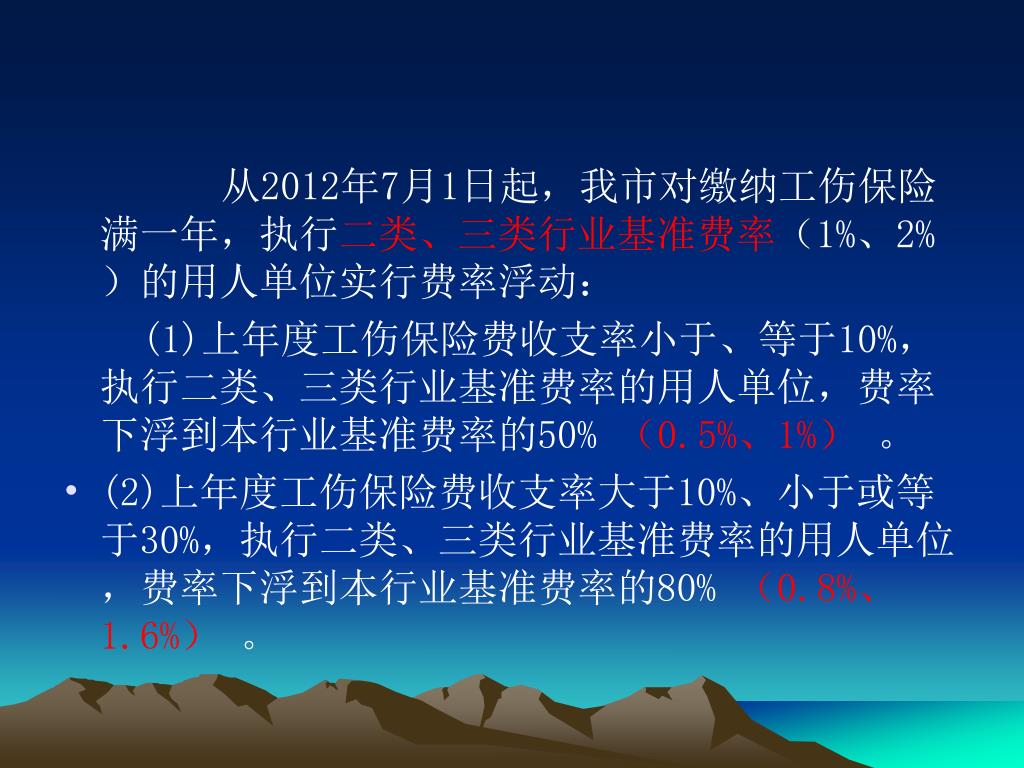 从2012年7月1日起，我市对缴纳工伤保险满一年，执行二类、三类行业基准费率（1%、2%）的用人单位实行费率浮动：

(1)上年度工伤保险费收支率小于、等于10%，执行二类、三类行业基准费率的用人单位，费率下浮到本行业基准费率的50% （0.5%、1%） 。

• (2)上年度工伤保险费收支率大于10%、小于或等于30%，执行二类、三类行业基准费率的用人单位，费率下浮到本行业基准费率的80% （0.8%、1.6%） 。